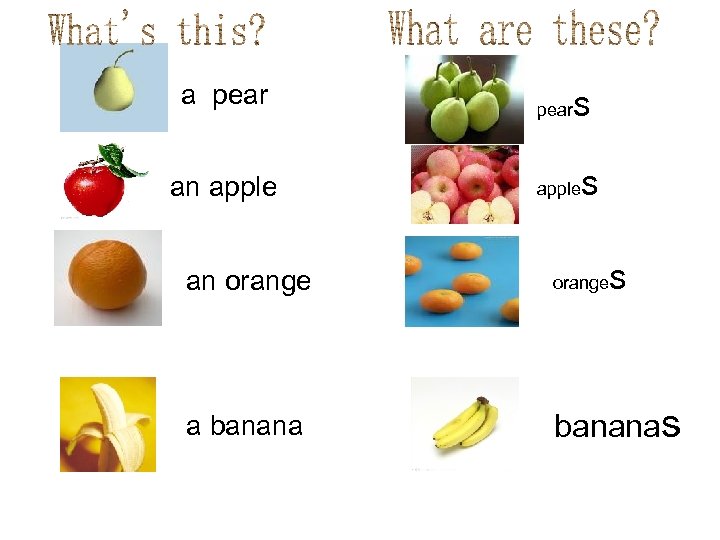 What's this?

a pear

an apple

an orange

a banana

What are these?

pearS

appleS

orangeS

bananaS